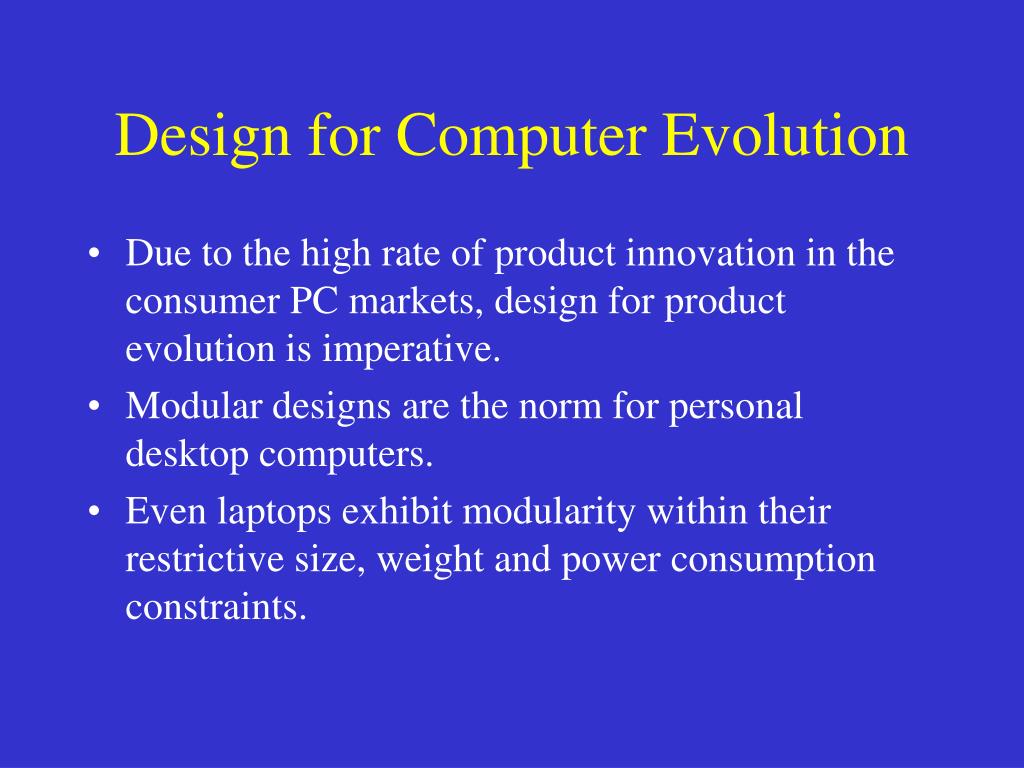 Design for Computer Evolution

• Due to the high rate of product innovation in the consumer PC markets, design for product evolution is imperative.
• Modular designs are the norm for personal desktop computers.
• Even laptops exhibit modularity within their restrictive size, weight and power consumption constraints.